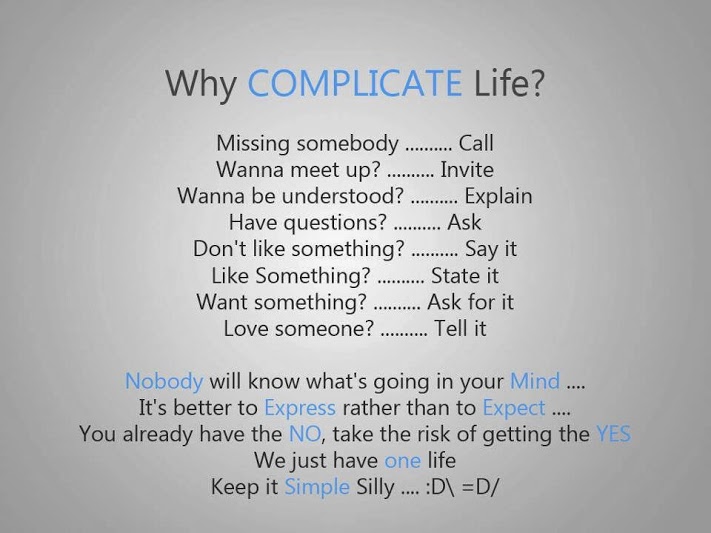 Why COMPLICATE Life?

Missing somebody .......... Call
Wanna meet up? .......... Invite
Wanna be understood? .......... Explain
Have questions? .......... Ask
Don't like something? .......... Say it
Like Something? .......... State it
Want something? .......... Ask for it
Love someone? .......... Tell it

Nobody will know what's going in your Mind ....
It's better to Express rather than to Expect ....
You already have the NO, take the risk of getting the YES
We just have one life
Keep it Simple Silly .... :D\ =D/